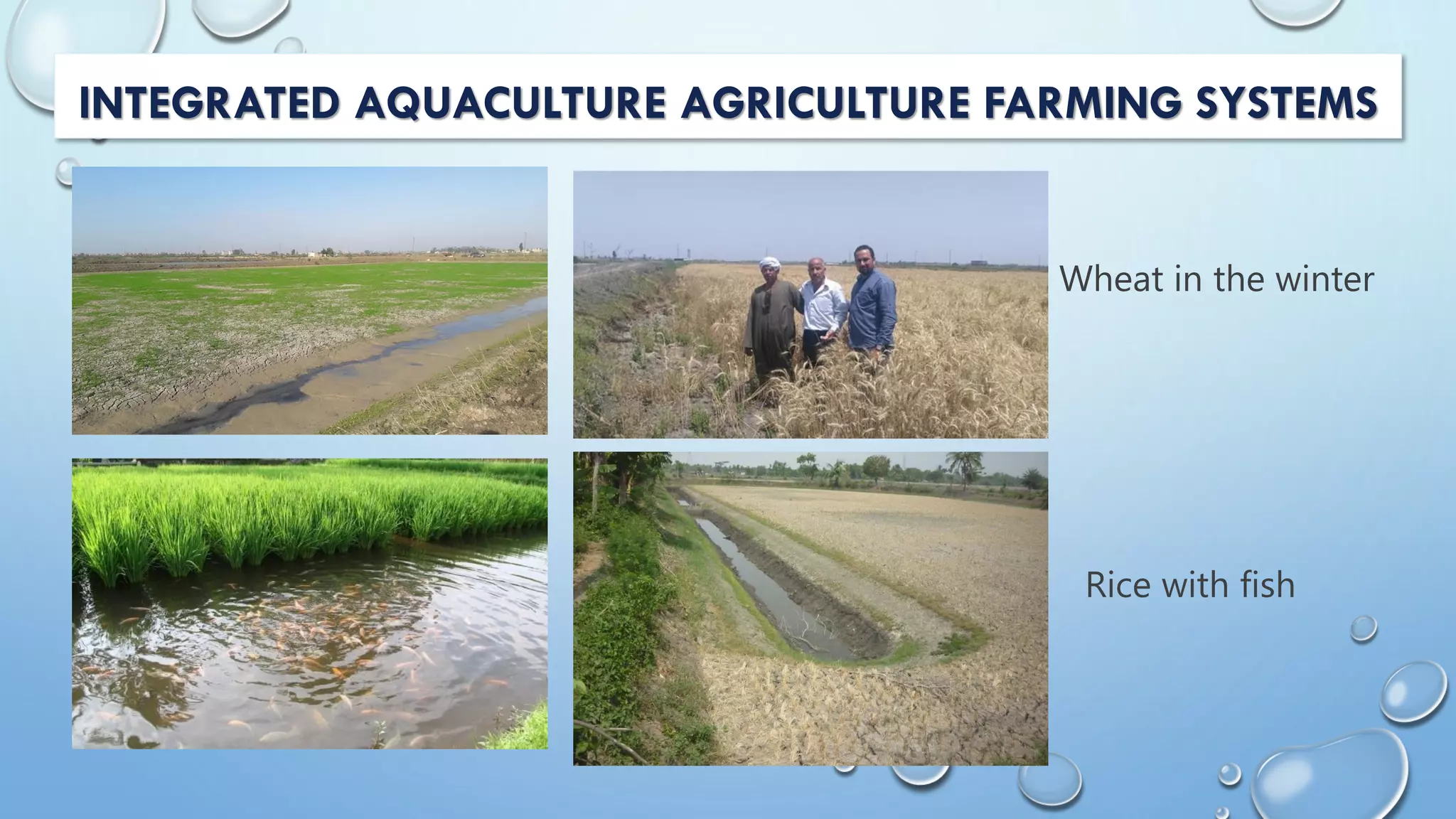 INTEGRATED AQUACULTURE AGRICULTURE FARMING SYSTEMS

Wheat in the winter

Rice with fish